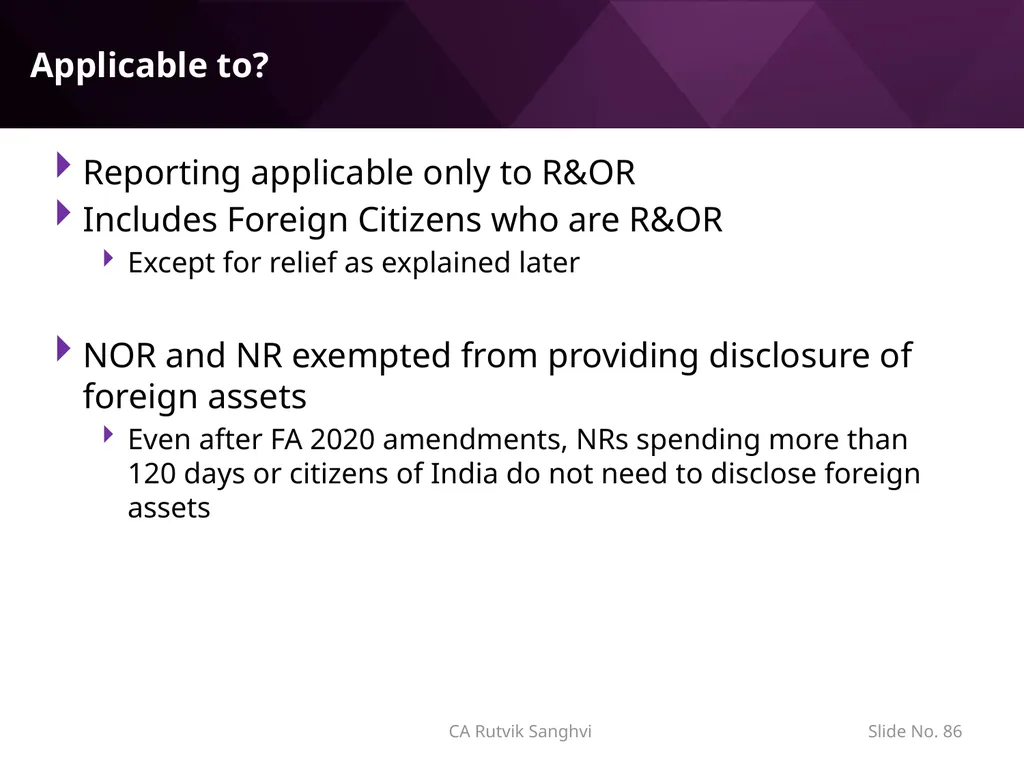 Applicable to?

Reporting applicable only to R&OR

Includes Foreign Citizens who are R&OR

Except for relief as explained later

NOR and NR exempted from providing disclosure of foreign assets

Even after FA 2020 amendments, NRs spending more than 120 days or citizens of India do not need to disclose foreign assets

CA Rutvik Sanghvi

Slide No. 86